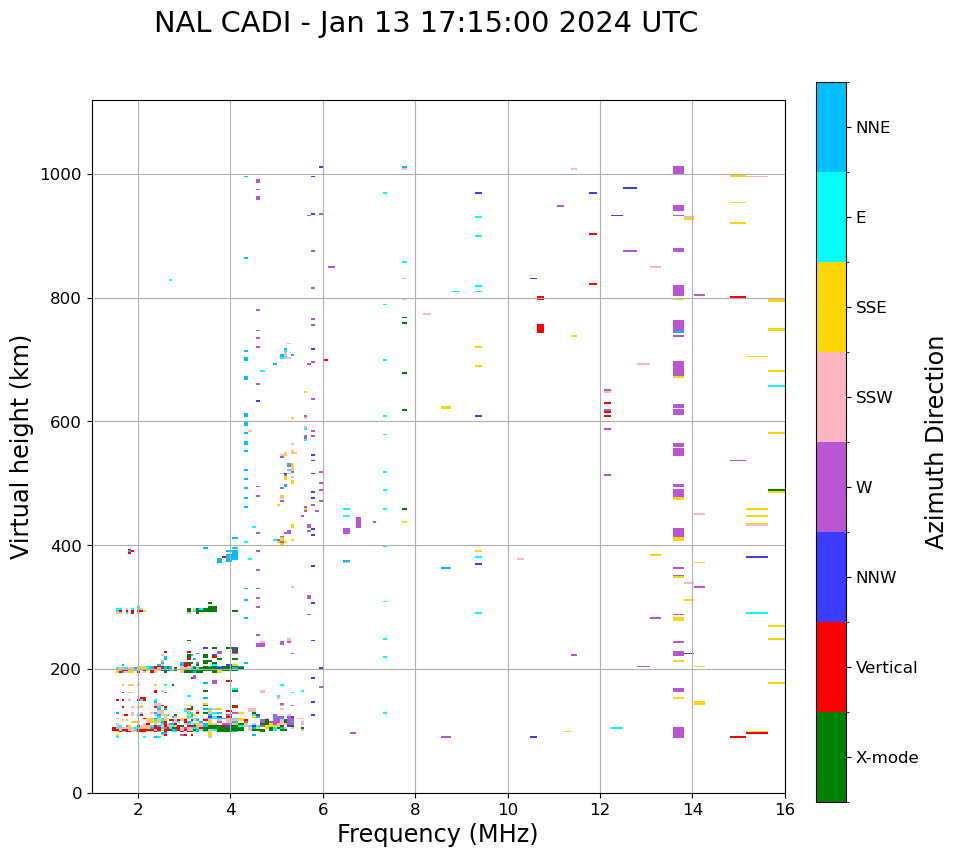 NAL CADI - Jan 13 17:15:00 2024 UTC

Virtual height (km)

1000
800
600
400
200
0

2
4
6
8
10
12
14
16

Frequency (MHz)

NNE
E
SSE
SSW
W
NNW
Vertical
X-mode

Azimuth Direction